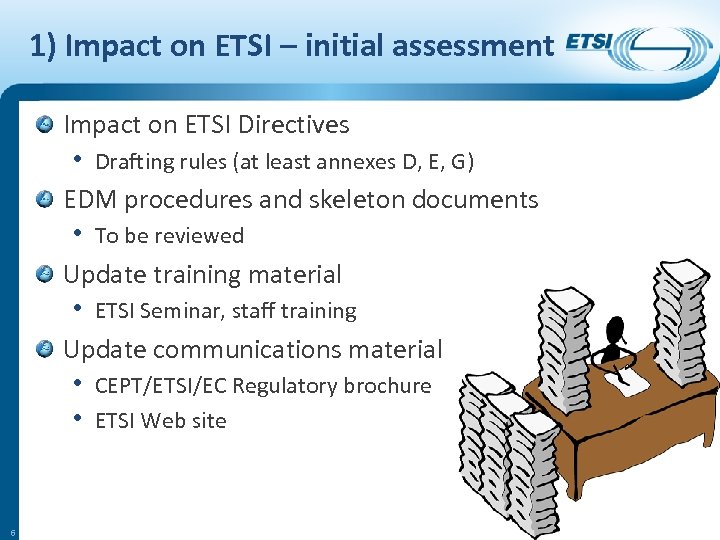 1) Impact on ETSI – initial assessment

ETSI

Impact on ETSI Directives
• Drafting rules (at least annexes D, E, G)

EDM procedures and skeleton documents
• To be reviewed

Update training material
• ETSI Seminar, staff training

Update communications material
• CEPT/ETSI/EC Regulatory brochure
• ETSI Web site

6